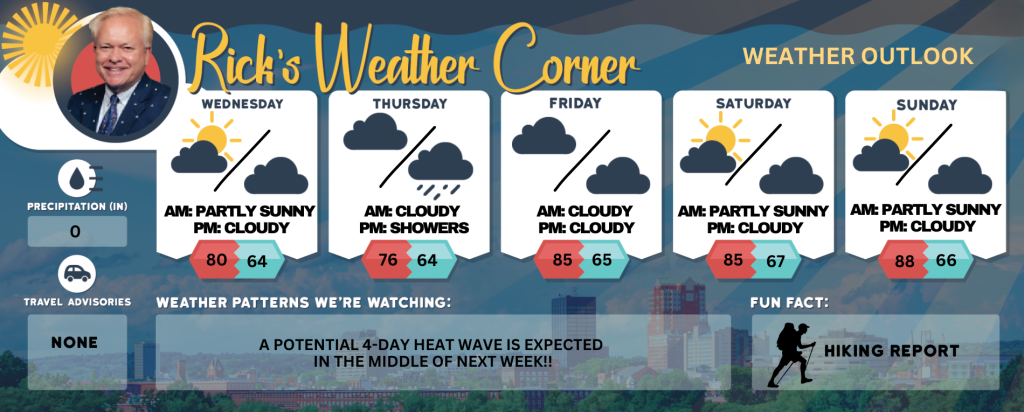 Rick's Weather Corner

WEATHER OUTLOOK

WEDNESDAY
AM: PARTLY SUNNY
PM: CLOUDY
80 64

THURSDAY
AM: CLOUDY
PM: SHOWERS
76 64

FRIDAY
AM: CLOUDY
PM: CLOUDY
85 65

SATURDAY
AM: PARTLY SUNNY
PM: CLOUDY
85 67

SUNDAY
AM: PARTLY SUNNY
PM: CLOUDY
88 66

PRECIPITATION (IN)
0

TRAVEL ADVISORIES
NONE

WEATHER PATTERNS WE'RE WATCHING:
A POTENTIAL 4-DAY HEAT WAVE IS EXPECTED IN THE MIDDLE OF NEXT WEEK!!

FUN FACT:
HIKING REPORT